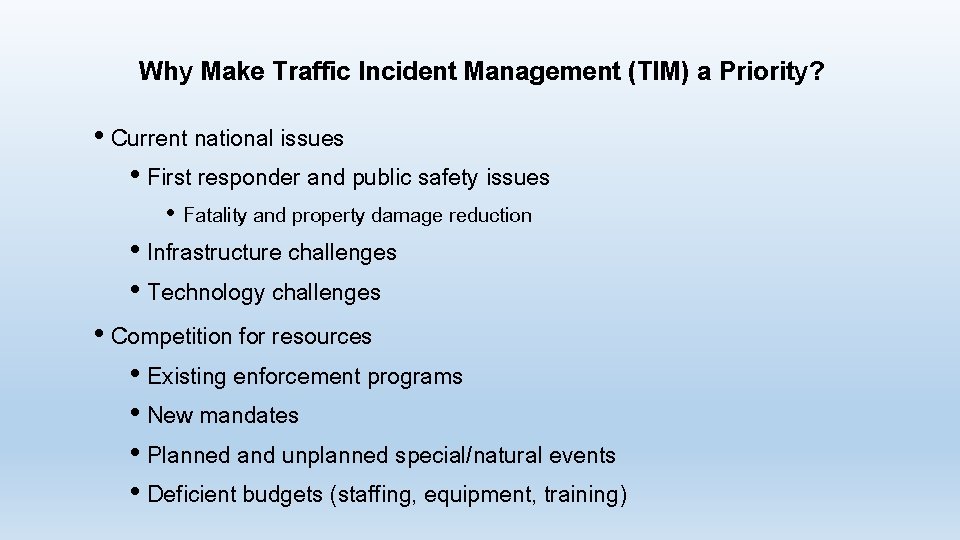 Why Make Traffic Incident Management (TIM) a Priority?

• Current national issues
• First responder and public safety issues
• Fatality and property damage reduction
• Infrastructure challenges
• Technology challenges
• Competition for resources
• Existing enforcement programs
• New mandates
• Planned and unplanned special/natural events
• Deficient budgets (staffing, equipment, training)